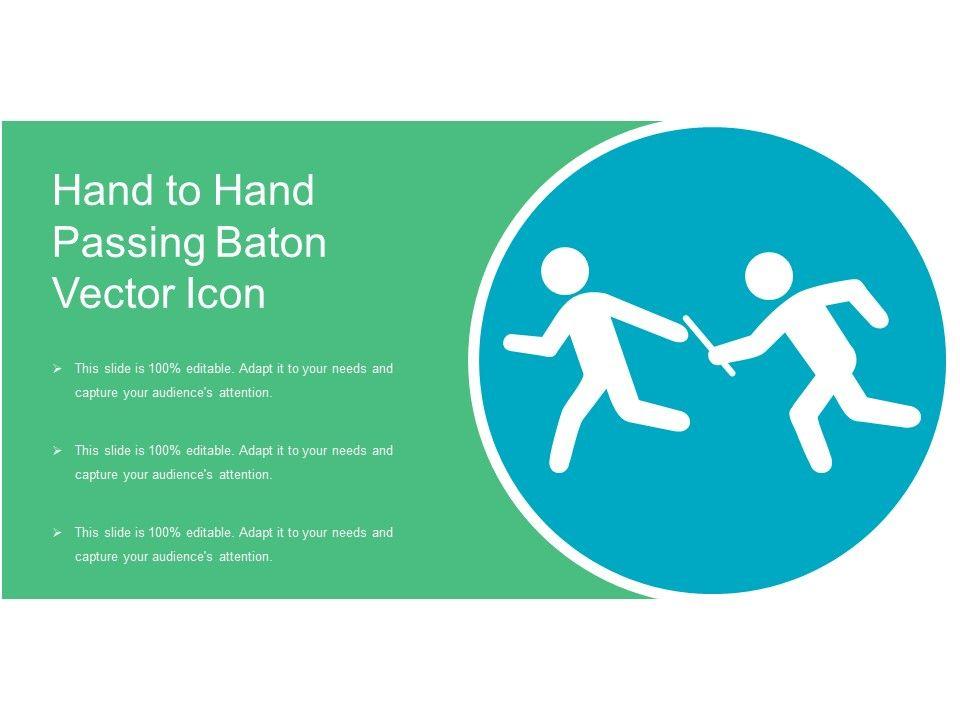 Hand to Hand Passing Baton Vector Icon

➢ This slide is 100% editable. Adapt it to your needs and capture your audience's attention.

➢ This slide is 100% editable. Adapt it to your needs and capture your audience's attention.

➢ This slide is 100% editable. Adapt it to your needs and capture your audience's attention.